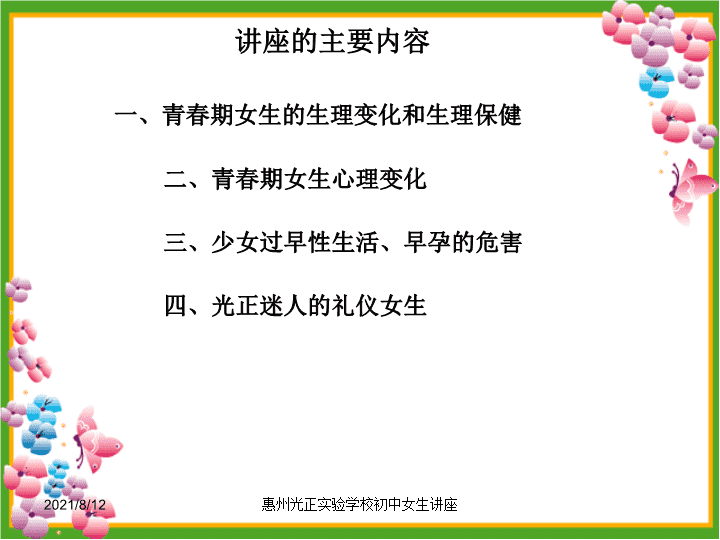 讲座的主要内容

一、青春期女生的生理变化和生理保健

二、青春期女生心理变化

三、少女过早性生活、早孕的危害

四、光正迷人的礼仪女生

2021/8/12

惠州光正实验学校初中女生讲座